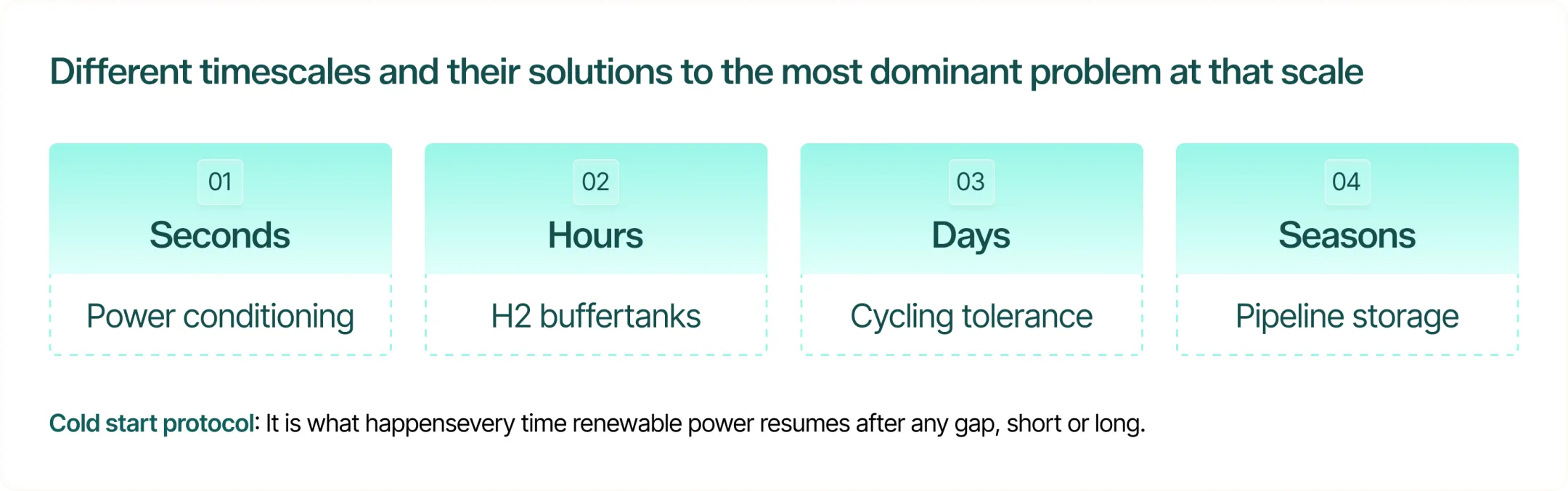 Different timescales and their solutions to the most dominant problem at that scale

01
Seconds
Power conditioning

02
Hours
H2 buffertanks

03
Days
Cycling tolerance

04
Seasons
Pipeline storage

Cold start protocol: It is what happensevery time renewable power resumes after any gap, short or long.